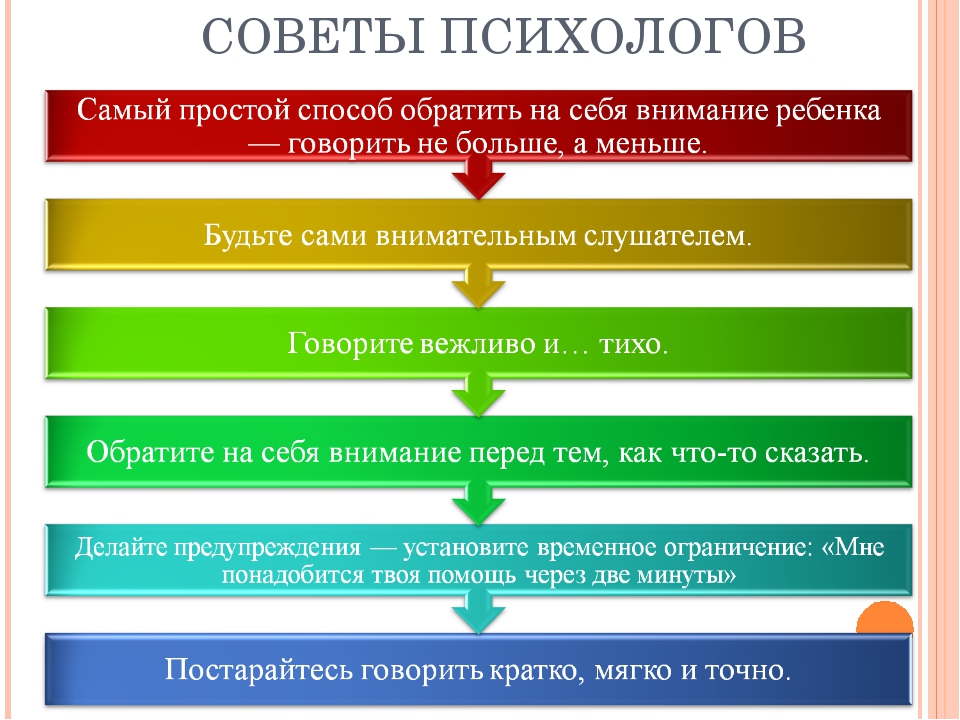 СОВЕТЫ ПСИХОЛОГОВ

Самый простой способ обратить на себя внимание ребенка — говорить не больше, а меньше.

Будьте сами внимательным слушателем.

Говорите вежливо и… тихо.

Обратите на себя внимание перед тем, как что-то сказать.

Делайте предупреждения — установите временное ограничение: «Мне понадобится твоя помощь через две минуты»

Постарайтесь говорить кратко, мягко и точно.